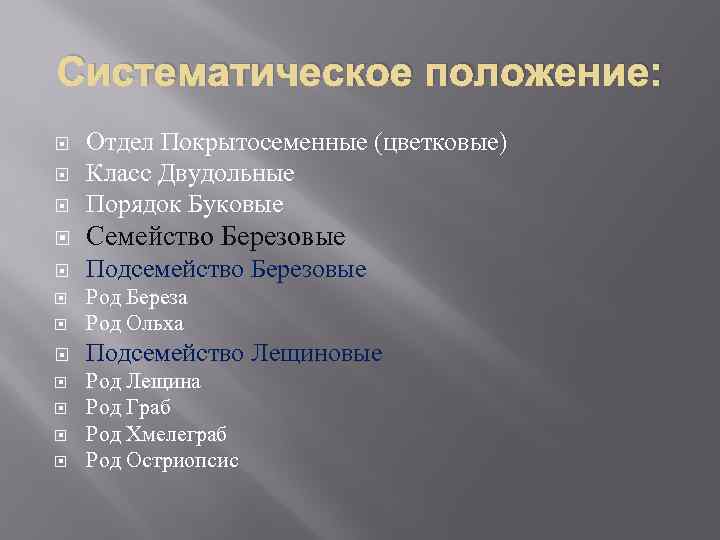 Систематическое положение:

Отдел Покрытосеменные (цветковые)
Класс Двудольные
Порядок Буковые
Семейство Березовые
Подсемейство Березовые
Род Береза
Род Ольха
Подсемейство Лещиновые
Род Лещина
Род Граб
Род Хмелеграб
Род Остриопсис